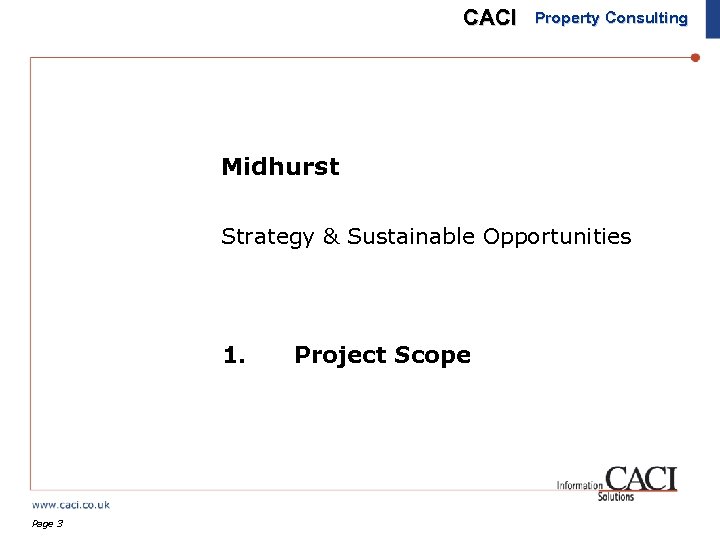 CACI Property Consulting

Midhurst

Strategy & Sustainable Opportunities

1. Project Scope

Information CACI Solutions

www.caci.co.uk

Page 3